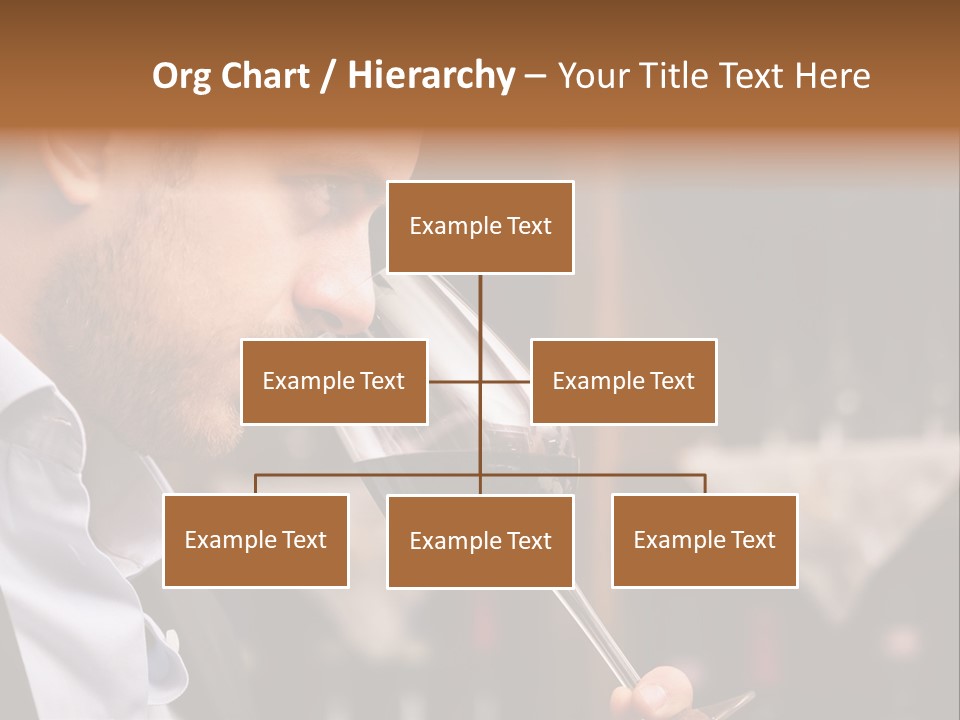 Org Chart / Hierarchy – Your Title Text Here

Example Text

Example Text

Example Text

Example Text

Example Text

Example Text